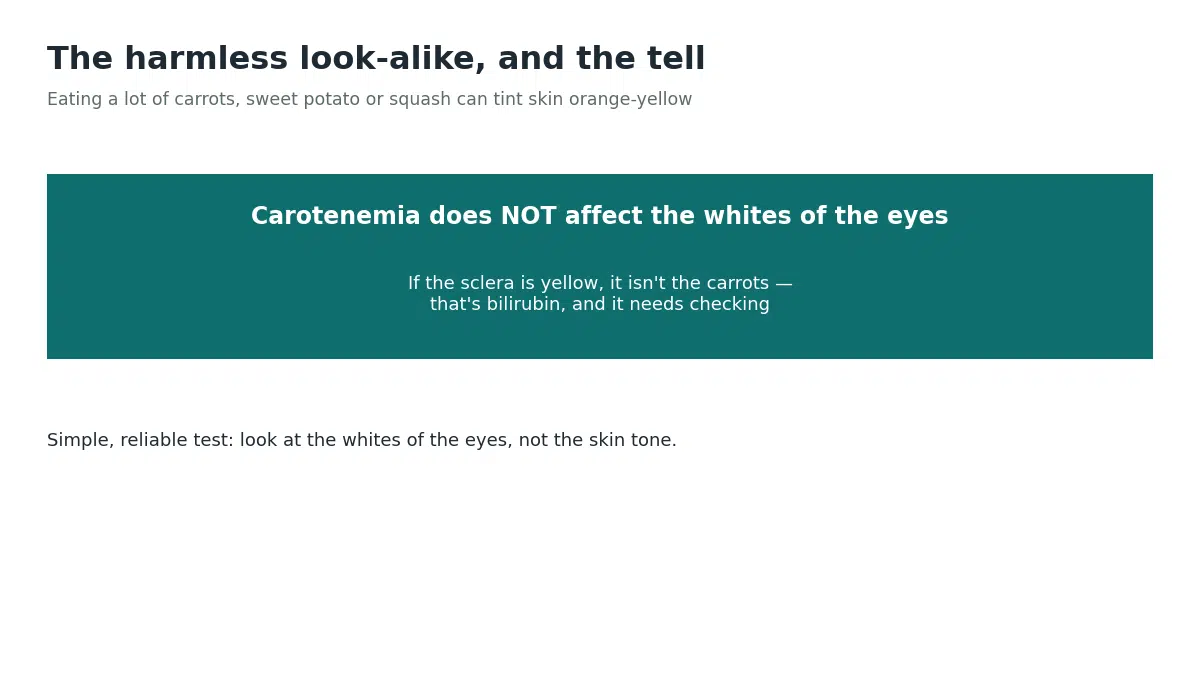 The harmless look-alike, and the tell

Eating a lot of carrots, sweet potato or squash can tint skin orange-yellow

Carotenemia does NOT affect the whites of the eyes

If the sclera is yellow, it isn't the carrots — that's bilirubin, and it needs checking

Simple, reliable test: look at the whites of the eyes, not the skin tone.